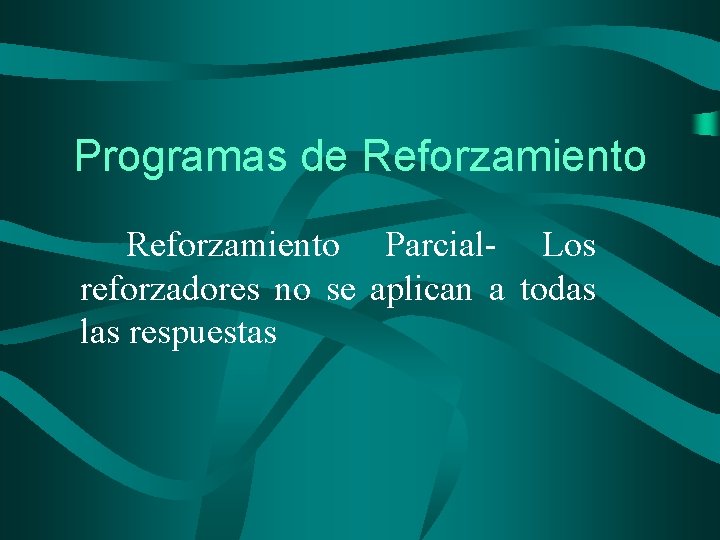 Programas de Reforzamiento

Reforzamiento Parcial- Los reforzadores no se aplican a todas las respuestas